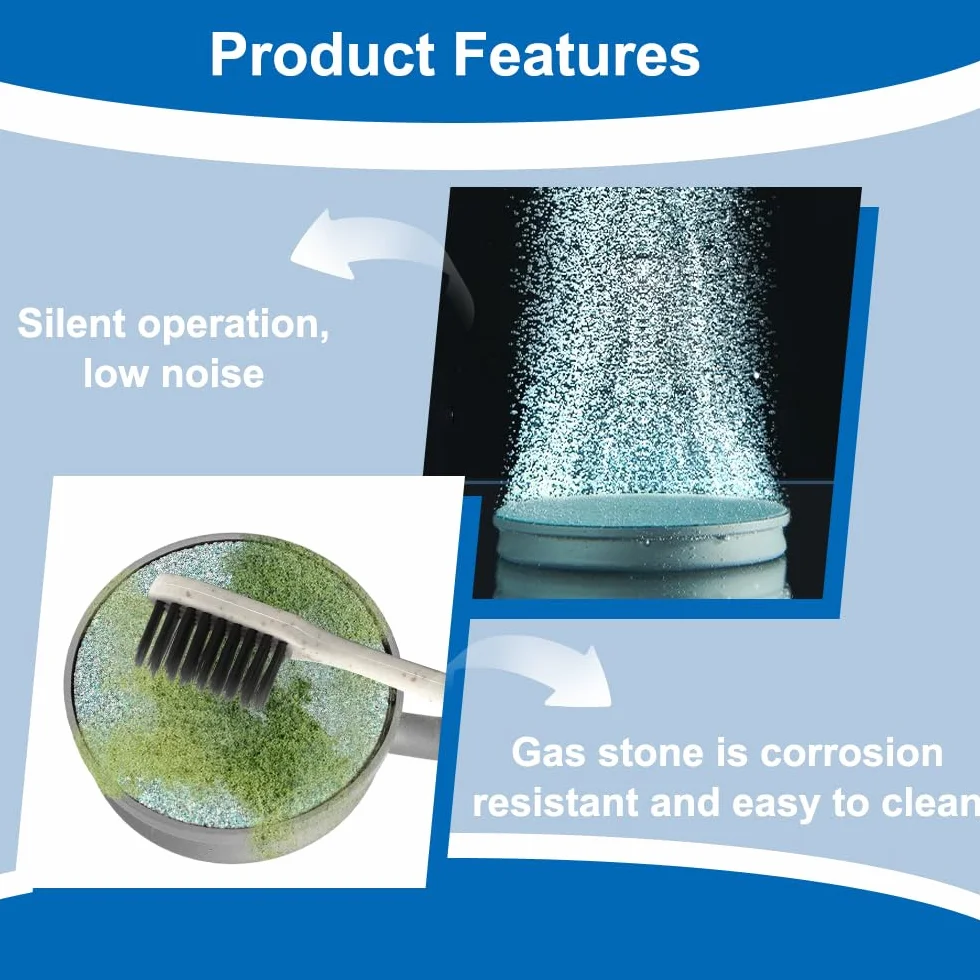 Product Features

Silent operation, low noise

Gas stone is corrosion resistant and easy to clean